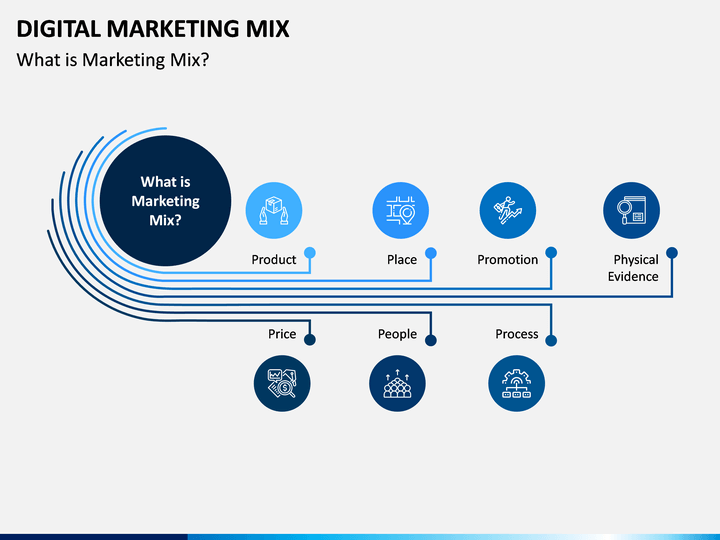 DIGITAL MARKETING MIX
What is Marketing Mix?

What is Marketing Mix?

Product

Place

Promotion

Physical Evidence

Price

People

Process